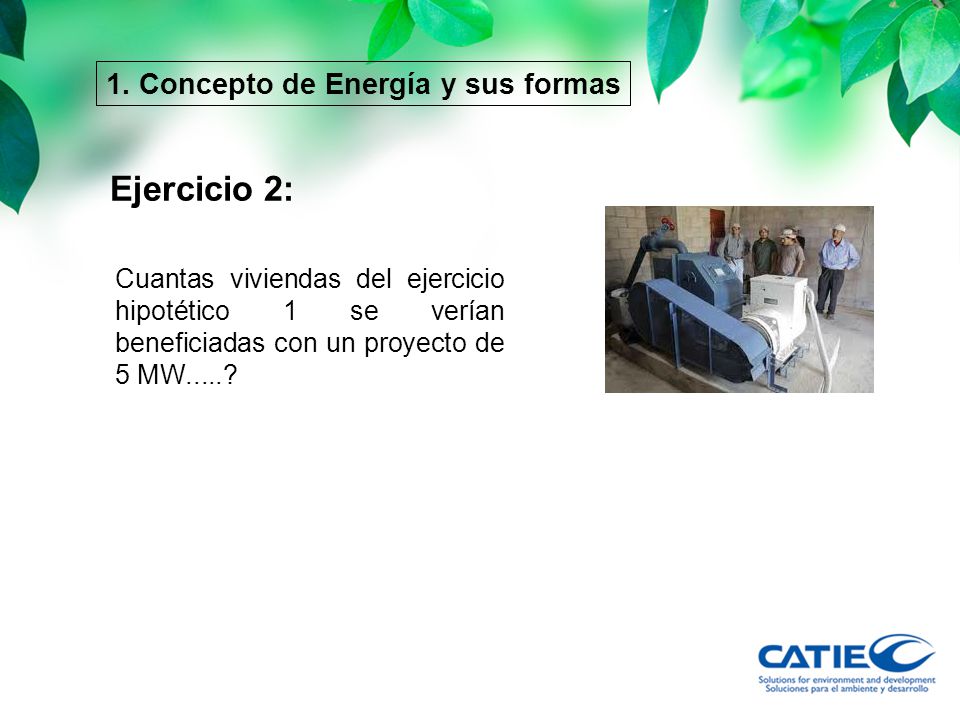 1. Concepto de Energía y sus formas

Ejercicio 2:

Cuantas viviendas del ejercicio hipotético 1 se verían beneficiadas con un proyecto de 5 MW.....?

CATIE
Solutions for environment and development
Soluciones para el ambiente y desarrollo